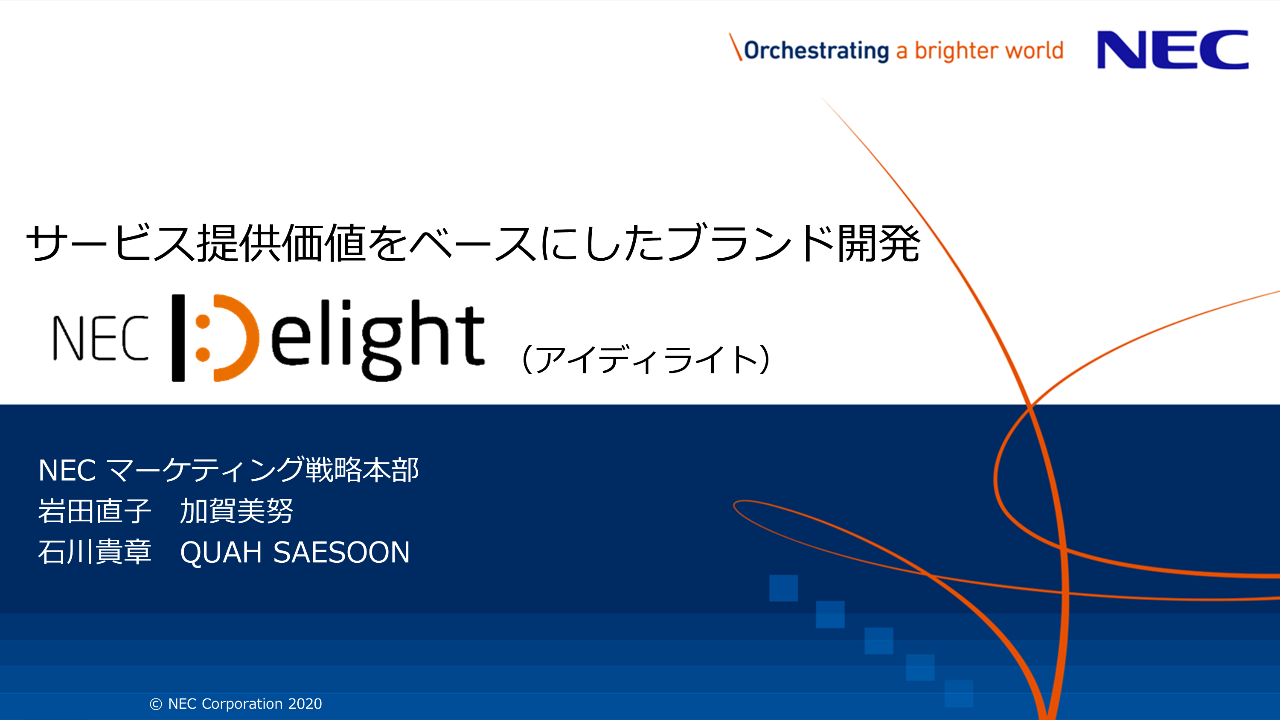 \Orchestrating a brighter world NEC

サービス提供価値をベースにしたブランド開発

NEC I:Delight （アイディライト）

NEC マーケティング戦略本部
岩田直子　加賀美努
石川貴章　QUAH SAESOON

© NEC Corporation 2020